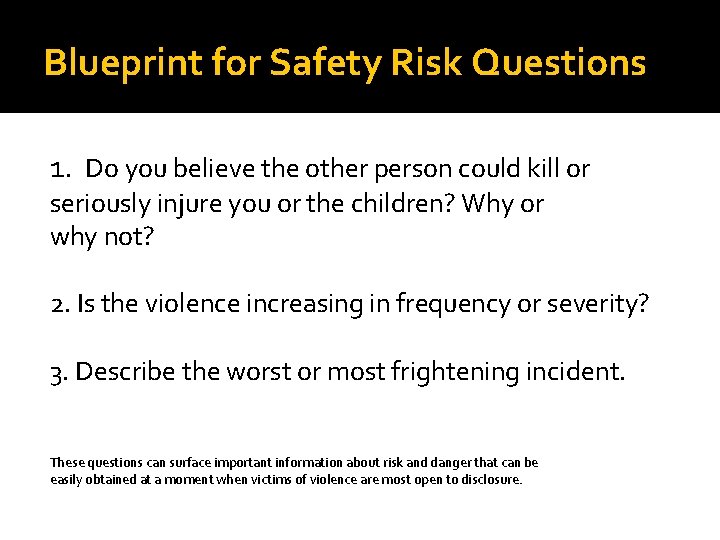 Blueprint for Safety Risk Questions

1. Do you believe the other person could kill or seriously injure you or the children? Why or why not?

2. Is the violence increasing in frequency or severity?

3. Describe the worst or most frightening incident.

These questions can surface important information about risk and danger that can be easily obtained at a moment when victims of violence are most open to disclosure.